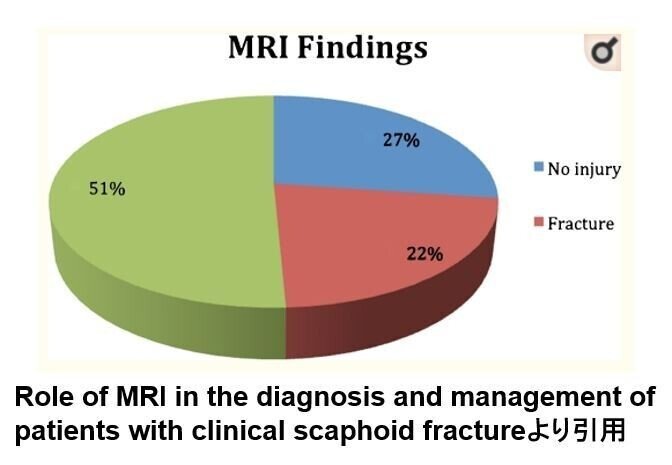 MRI Findings

27%

51%

22%

No injury

Fracture

Role of MRI in the diagnosis and management of patients with clinical scaphoid fractureより引用